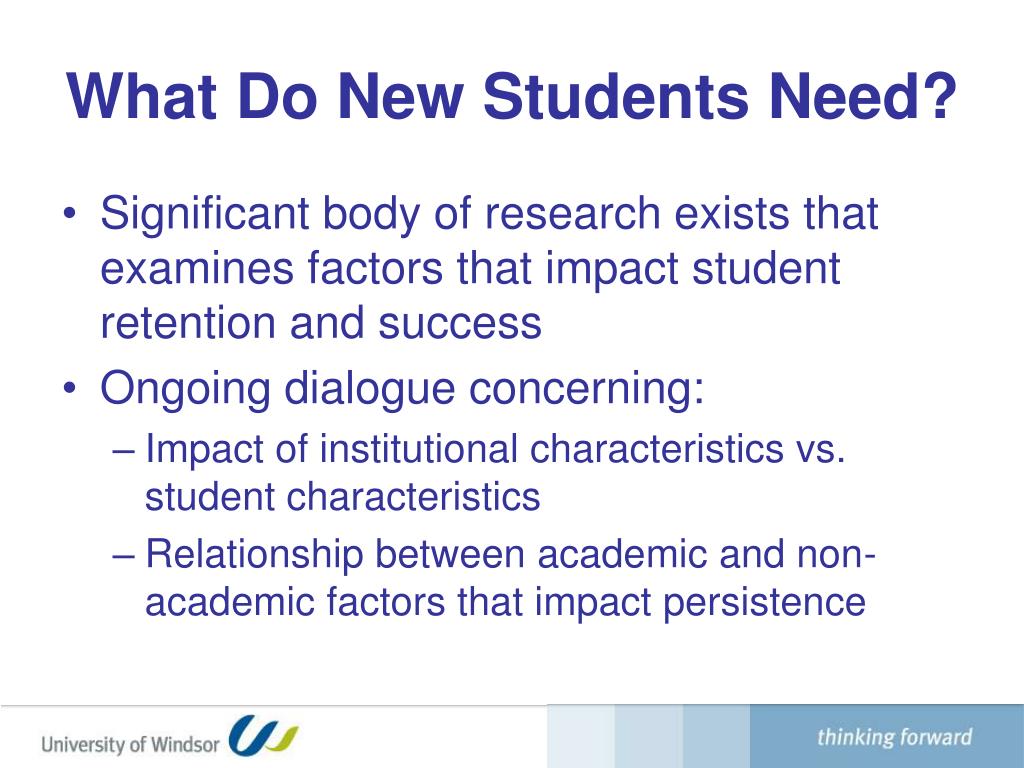 What Do New Students Need?

• Significant body of research exists that examines factors that impact student retention and success
• Ongoing dialogue concerning:
– Impact of institutional characteristics vs. student characteristics
– Relationship between academic and non-academic factors that impact persistence

University of Windsor

thinking forward